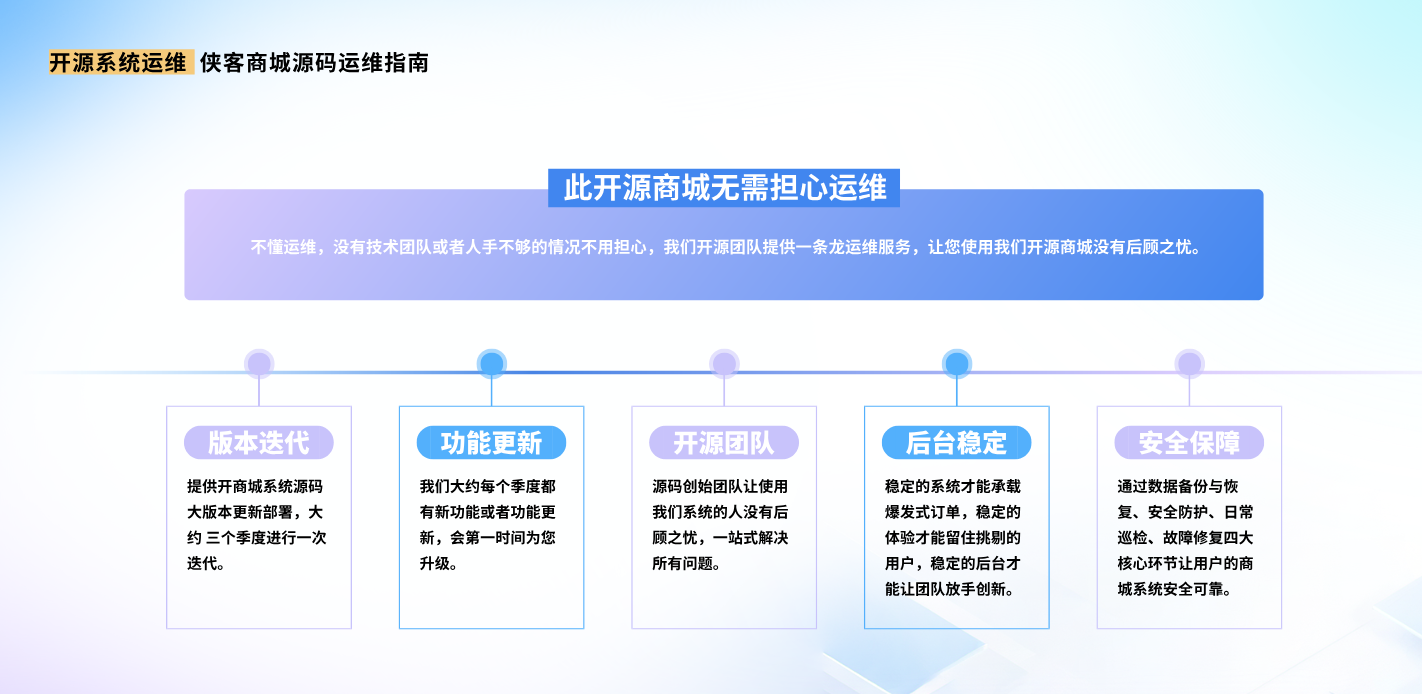 开源系统运维 侠客商城源码运维指南

此开源商城无需担心运维

不懂运维，没有技术团队或者人手不够的情况不用担心，我们开源团队提供一条龙运维服务，让您使用我们开源商城没有后顾之忧。

版本迭代

提供开商城系统源码大版本更新部署，大约 三个季度进行一次迭代。

功能更新

我们大约每个季度都有新功能或者功能更新，会第一时间为您升级。

开源团队

源码创始团队让使用我们系统的人没有后顾之忧，一站式解决所有问题。

后台稳定

稳定的系统才能承载爆发式订单，稳定的体验才能留住挑剔的用户，稳定的后台才能让团队放手创新。

安全保障

通过数据备份与恢复、安全防护、日常巡检、故障修复四大核心环节让用户的商城系统安全可靠。